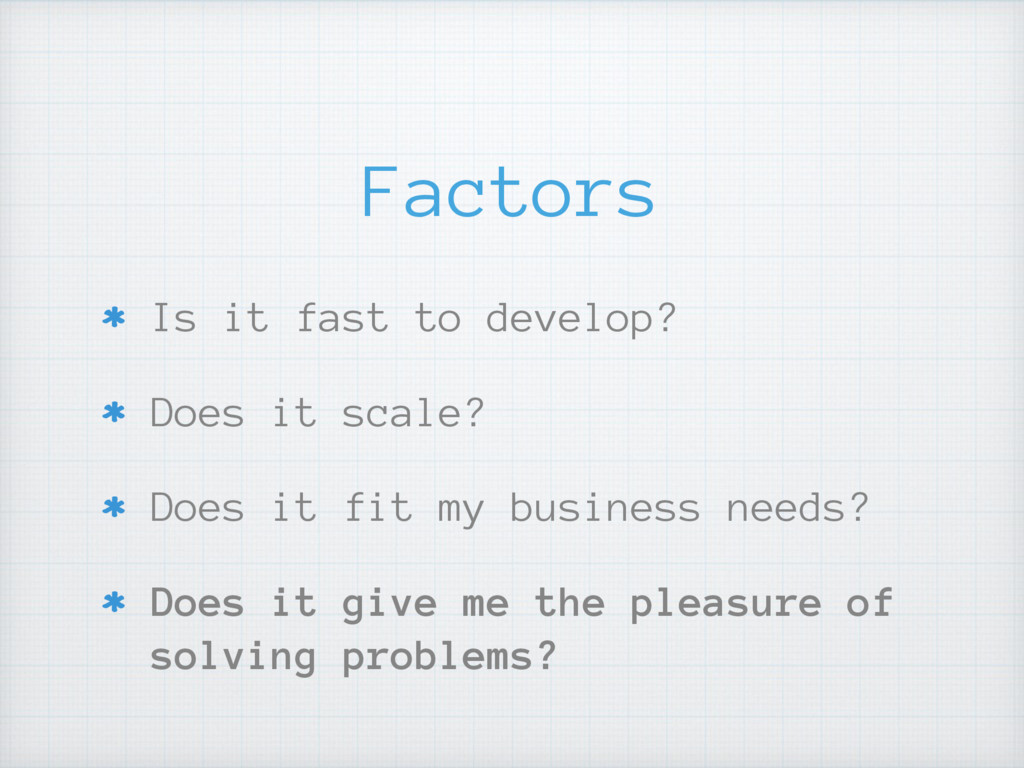 Factors

* Is it fast to develop?

* Does it scale?

* Does it fit my business needs?

* Does it give me the pleasure of solving problems?